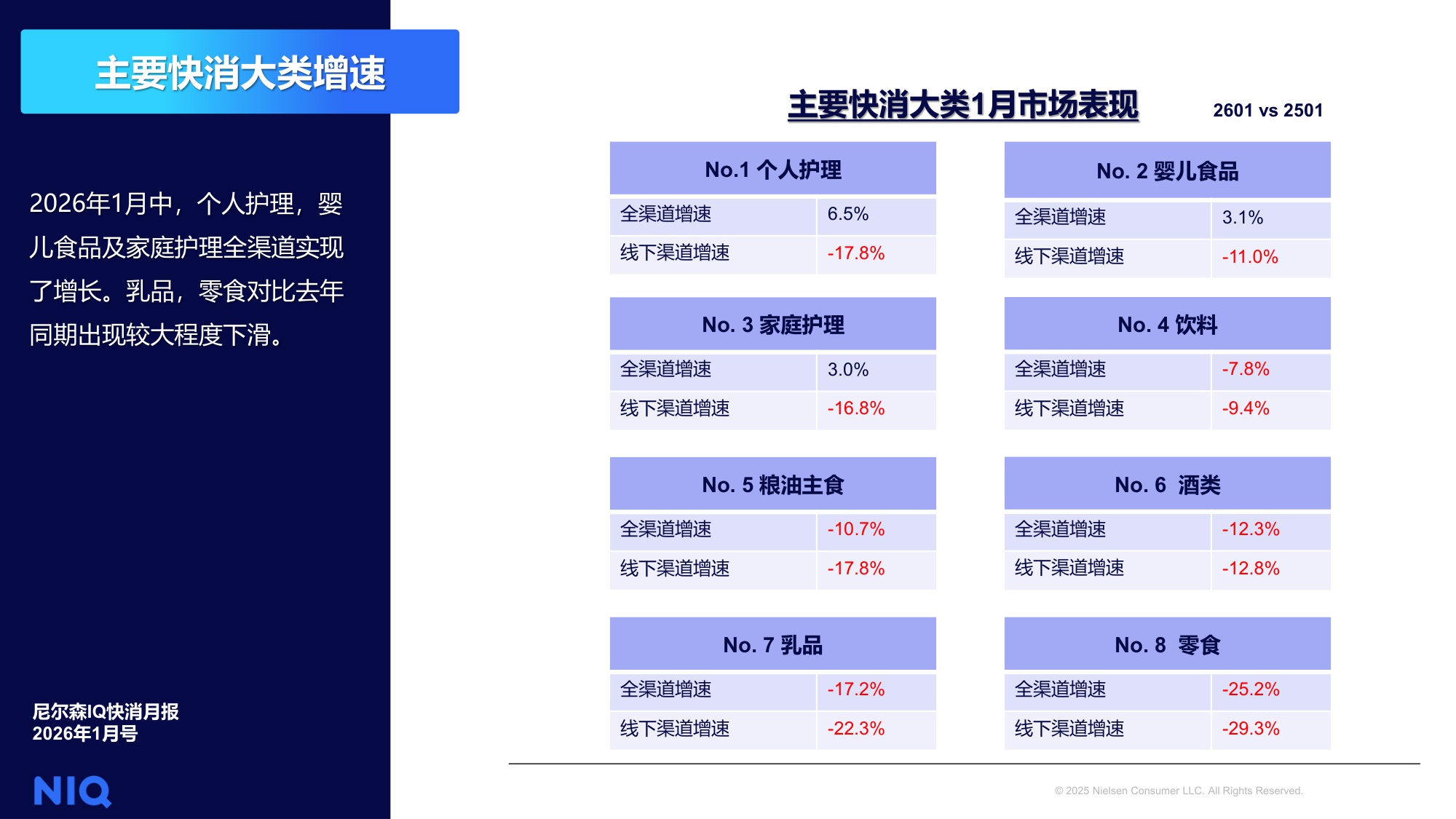 主要快消大类增速

2026年1月中，个人护理，婴儿食品及家庭护理全渠道实现了增长。乳品，零食对比去年同期出现较大程度下滑。

尼尔森IQ快消月报
2026年1月号

NIQ

主要快消大类1月市场表现

2601 vs 2501

| No.1 个人护理 | |
|---|---|
| 全渠道增速 | 6.5% |
| 线下渠道增速 | -17.8% |

| No. 2 婴儿食品 | |
|---|---|
| 全渠道增速 | 3.1% |
| 线下渠道增速 | -11.0% |

| No. 3 家庭护理 | |
|---|---|
| 全渠道增速 | 3.0% |
| 线下渠道增速 | -16.8% |

| No. 4 饮料 | |
|---|---|
| 全渠道增速 | -7.8% |
| 线下渠道增速 | -9.4% |

| No. 5 粮油主食 | |
|---|---|
| 全渠道增速 | -10.7% |
| 线下渠道增速 | -17.8% |

| No. 6 酒类 | |
|---|---|
| 全渠道增速 | -12.3% |
| 线下渠道增速 | -12.8% |

| No. 7 乳品 | |
|---|---|
| 全渠道增速 | -17.2% |
| 线下渠道增速 | -22.3% |

| No. 8 零食 | |
|---|---|
| 全渠道增速 | -25.2% |
| 线下渠道增速 | -29.3% |

© 2025 Nielsen Consumer LLC. All Rights Reserved.